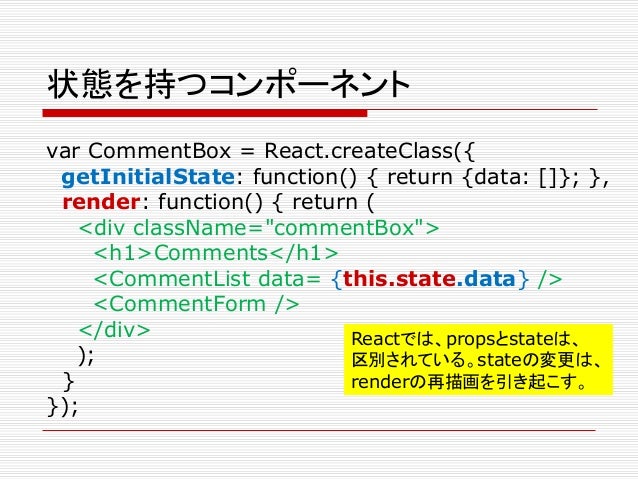 状態を持つコンポーネント

var CommentBox = React.createClass({
getInitialState: function() { return {data: []}; },
render: function() { return (
<div className="commentBox">
<h1>Comments</h1>
<CommentList data= {this.state.data} />
<CommentForm />
</div>
);
}
});

Reactでは、propsとstateは、区別されている。stateの変更は、renderの再描画を引き起こす。